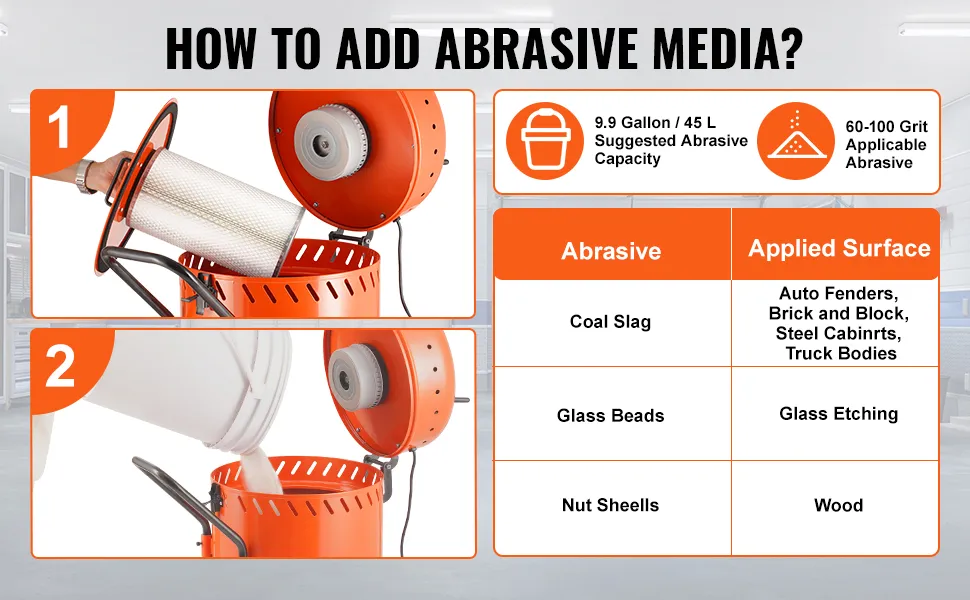 HOW TO ADD ABRASIVE MEDIA?

1

2

9.9 Gallon / 45 L Suggested Abrasive Capacity

60-100 Grit Applicable Abrasive

| Abrasive | Applied Surface |
|---|---|
| Coal Slag | Auto Fenders, Brick and Block, Steel Cabinrts, Truck Bodies |
| Glass Beads | Glass Etching |
| Nut Sheells | Wood |